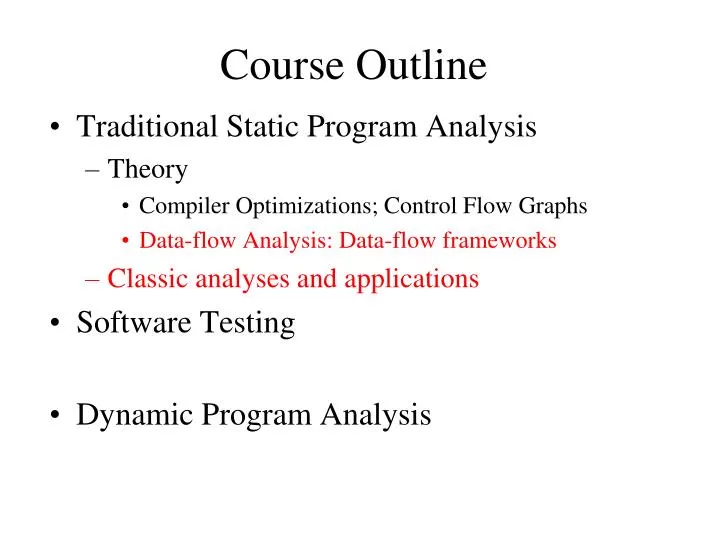 Course Outline

• Traditional Static Program Analysis
  – Theory
    • Compiler Optimizations; Control Flow Graphs
    • Data-flow Analysis: Data-flow frameworks
  – Classic analyses and applications
• Software Testing

• Dynamic Program Analysis